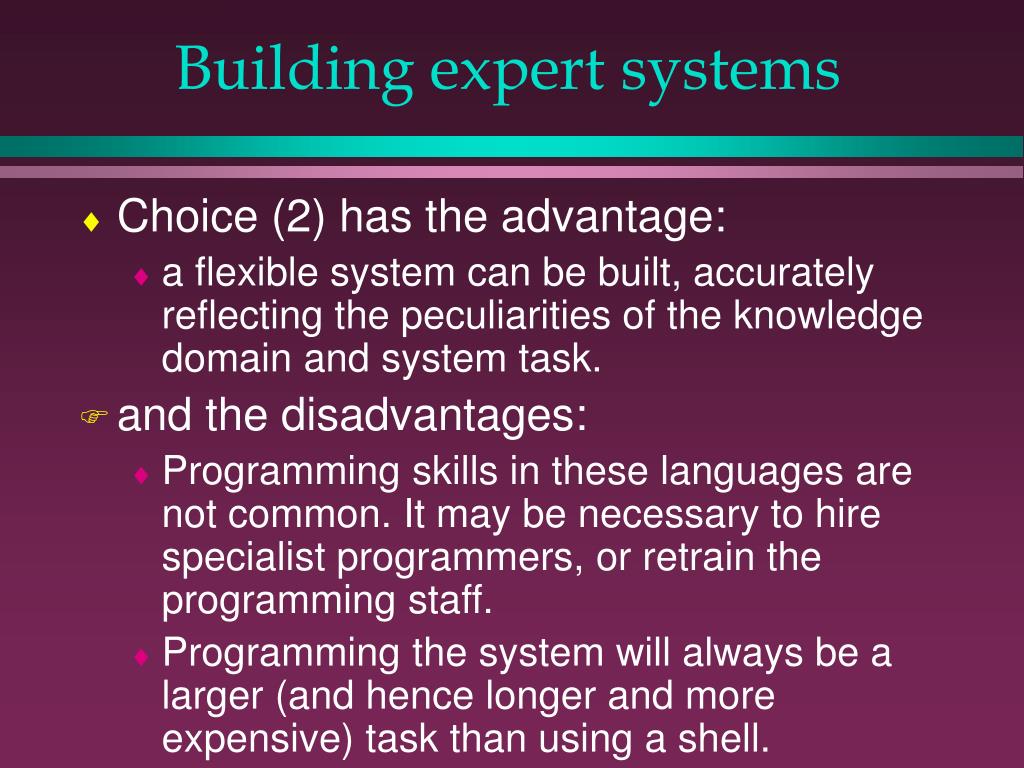 Building expert systems

♦ Choice (2) has the advantage:
♦ a flexible system can be built, accurately reflecting the peculiarities of the knowledge domain and system task.

☞ and the disadvantages:
♦ Programming skills in these languages are not common. It may be necessary to hire specialist programmers, or retrain the programming staff.
♦ Programming the system will always be a larger (and hence longer and more expensive) task than using a shell.